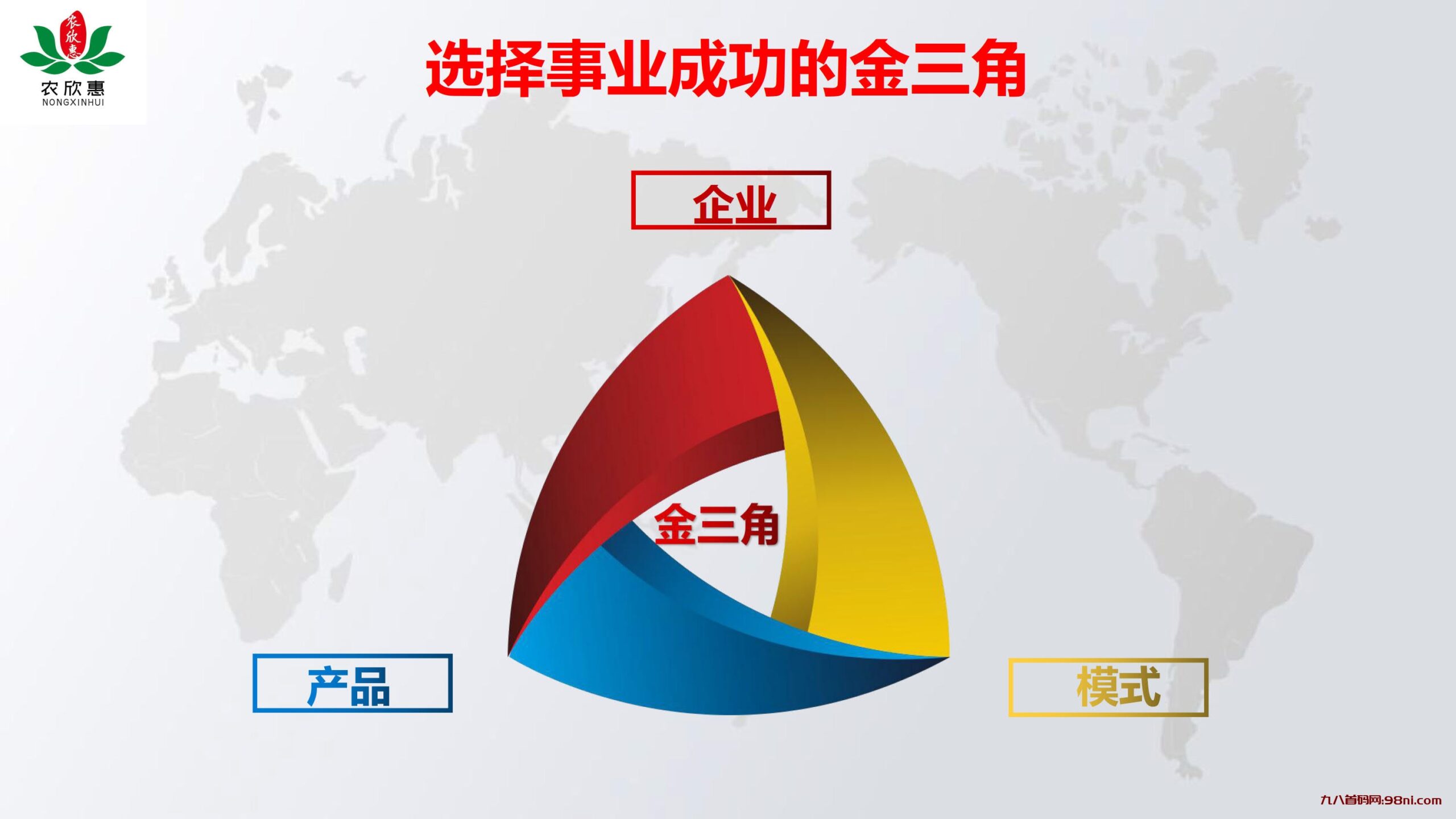 农欣惠
农欣惠
NONGXINHUI

选择事业成功的金三角

企业

金三角

产品

模式

九八首码网:98ni.com